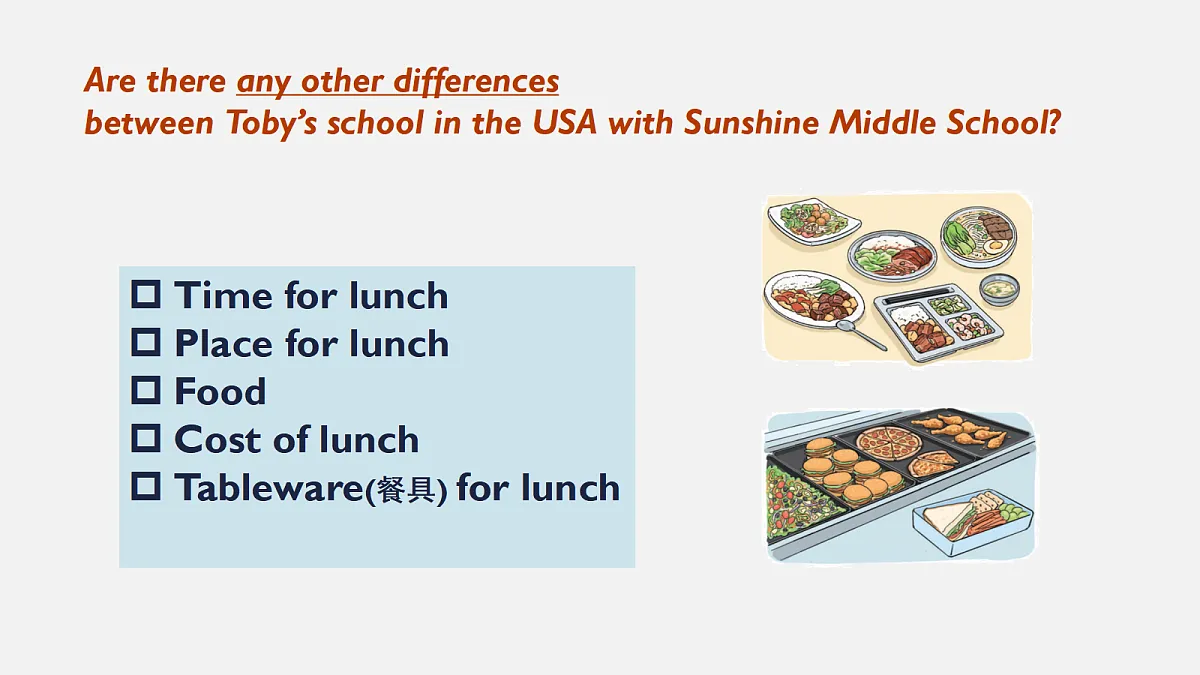 Are there any other differences between Toby’s school in the USA with Sunshine Middle School?

☐ Time for lunch
☐ Place for lunch
☐ Food
☐ Cost of lunch
☐ Tableware(餐具) for lunch